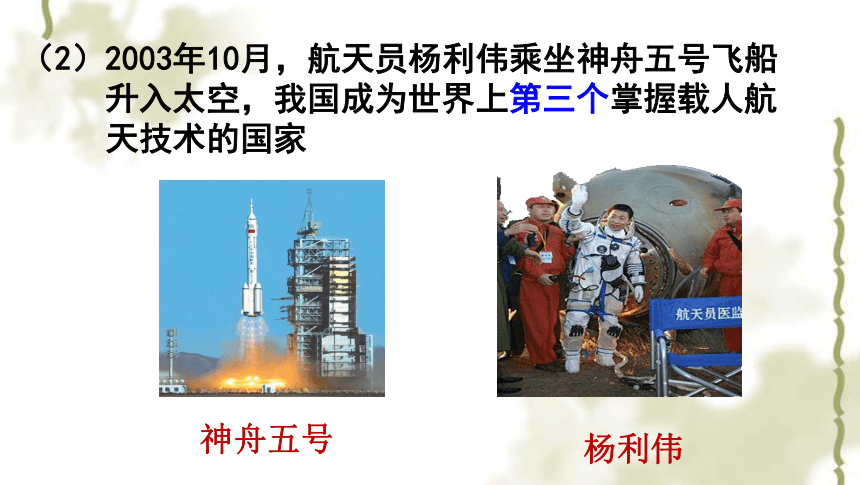 （2）2003年10月，航天员杨利伟乘坐神舟五号飞船升入太空，我国成为世界上第三个掌握载人航天技术的国家

航天员医监

神舟五号

杨利伟